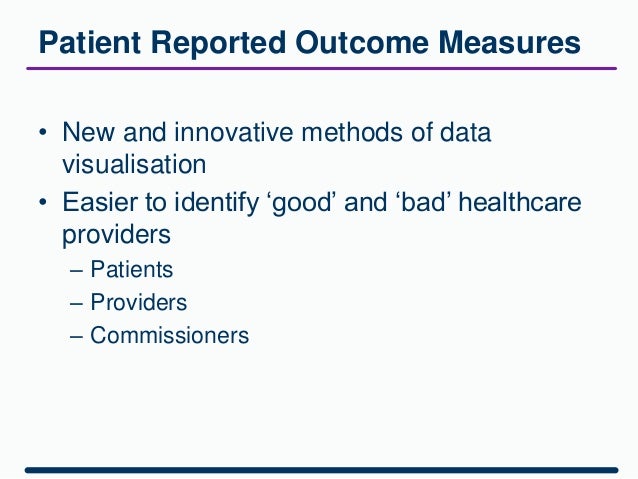 Patient Reported Outcome Measures

• New and innovative methods of data visualisation
• Easier to identify ‘good’ and ‘bad’ healthcare providers
– Patients
– Providers
– Commissioners